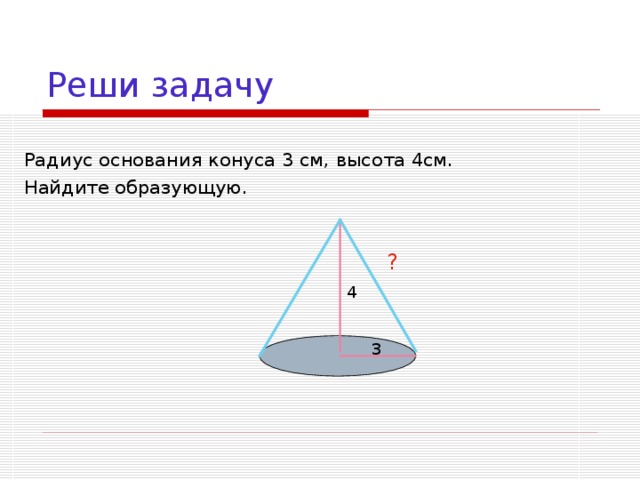 Реши задачу

Радиус основания конуса 3 см, высота 4см.
Найдите образующую.

?

4

3